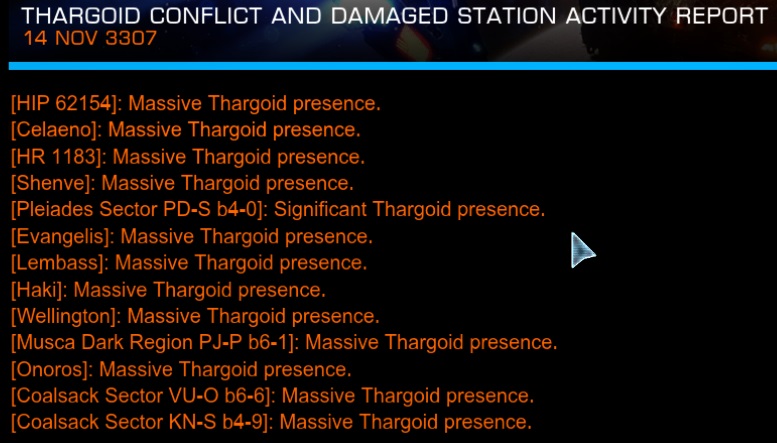 THARGOID CONFLICT AND DAMAGED STATION ACTIVITY REPORT
14 NOV 3307

[HIP 62154]: Massive Thargoid presence.
[Celaeno]: Massive Thargoid presence.
[HR 1183]: Massive Thargoid presence.
[Shenve]: Massive Thargoid presence.
[Pleiades Sector PD-S b4-0]: Significant Thargoid presence.
[Evangelis]: Massive Thargoid presence.
[Lembass]: Massive Thargoid presence.
[Haki]: Massive Thargoid presence.
[Wellington]: Massive Thargoid presence.
[Musca Dark Region PJ-P b6-1]: Massive Thargoid presence.
[Onoros]: Massive Thargoid presence.
[Coalsack Sector VU-O b6-6]: Massive Thargoid presence.
[Coalsack Sector KN-S b4-9]: Massive Thargoid presence.